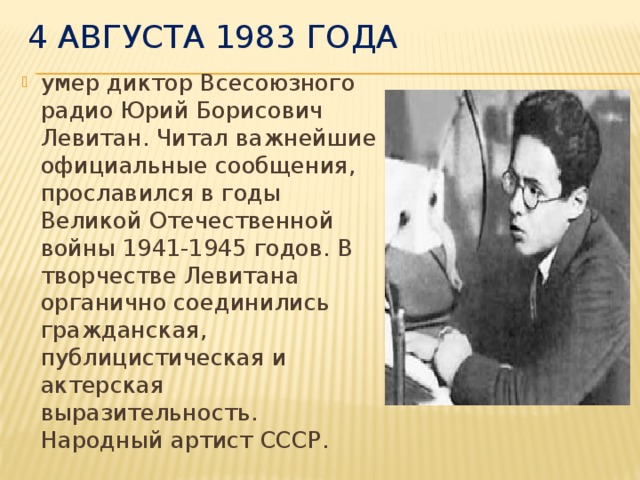 4 АВГУСТА 1983 ГОДА

умер диктор Всесоюзного радио Юрий Борисович Левитан. Читал важнейшие официальные сообщения, прославился в годы Великой Отечественной войны 1941-1945 годов. В творчестве Левитана органично соединились гражданская, публицистическая и актерская выразительность. Народный артист СССР.